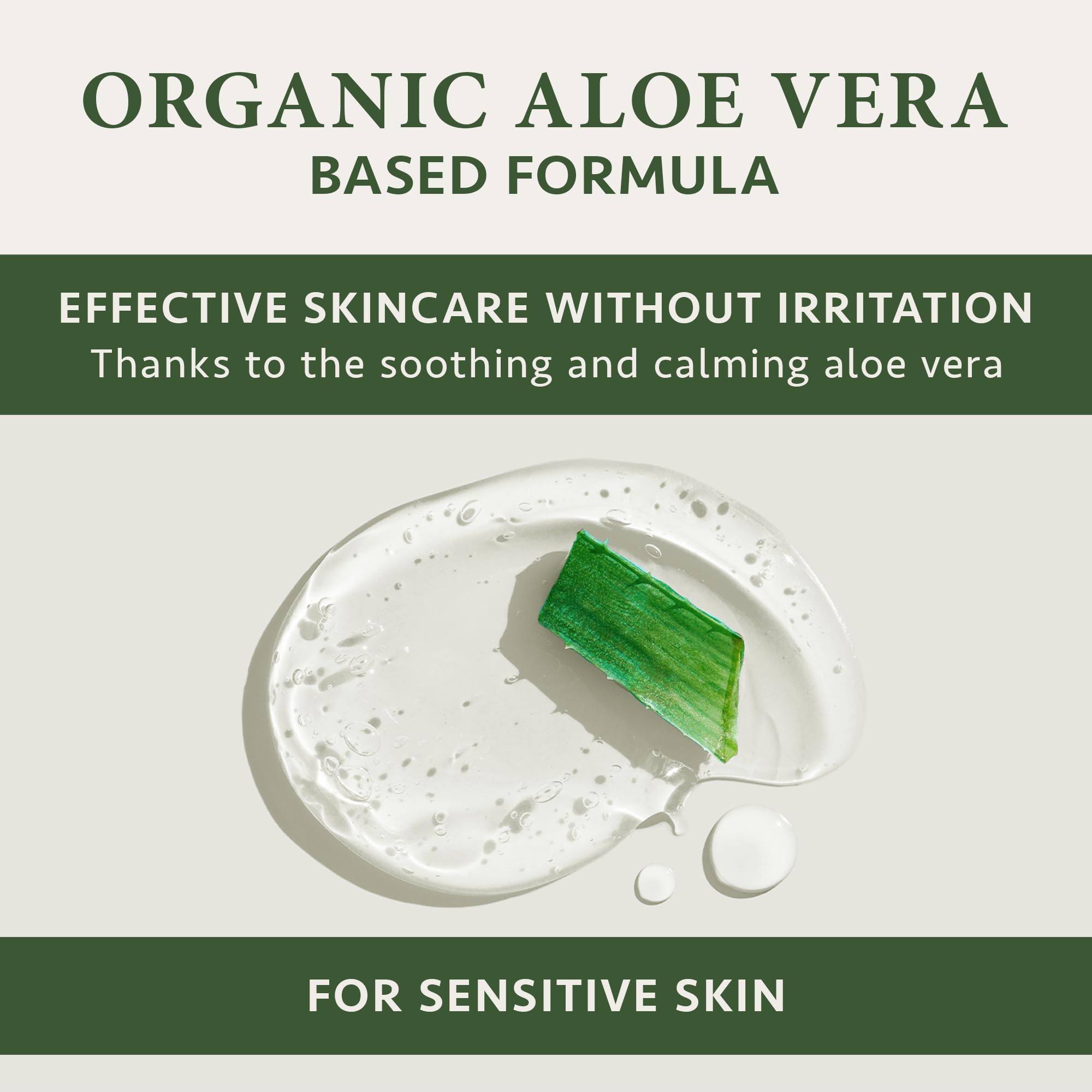 ORGANIC ALOE VERA
BASED FORMULA

EFFECTIVE SKINCARE WITHOUT IRRITATION
Thanks to the soothing and calming aloe vera

FOR SENSITIVE SKIN